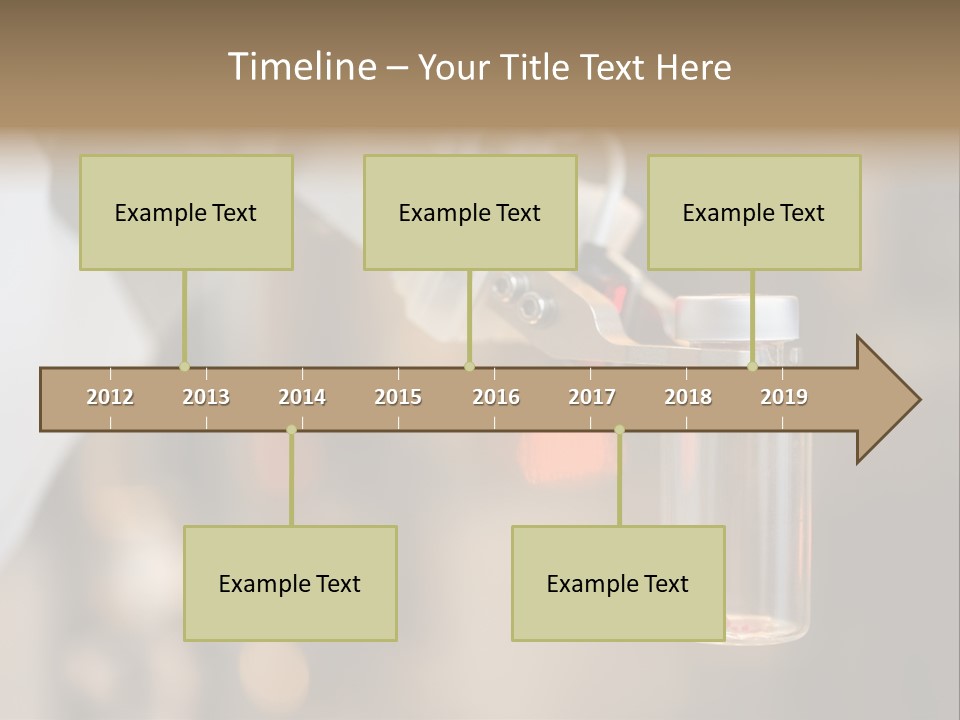 Timeline – Your Title Text Here

Example Text

Example Text

Example Text

2012 2013 2014 2015 2016 2017 2018 2019

Example Text

Example Text